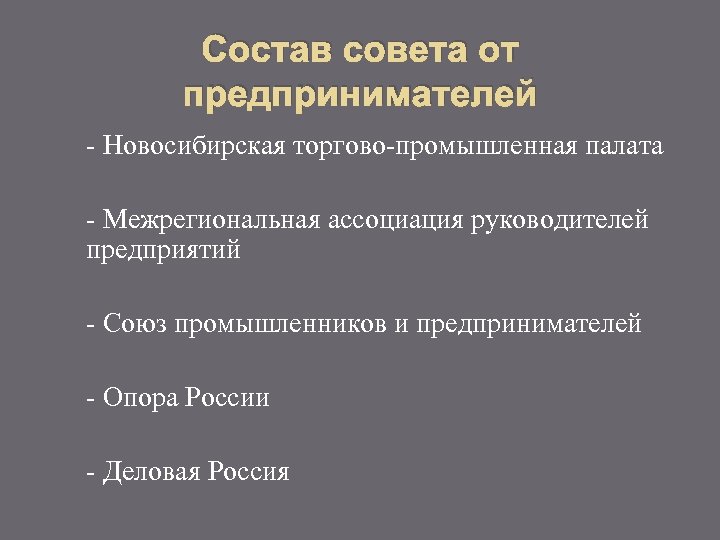 Состав совета от предпринимателей

- Новосибирская торгово-промышленная палата

- Межрегиональная ассоциация руководителей предприятий

- Союз промышленников и предпринимателей

- Опора России

- Деловая Россия